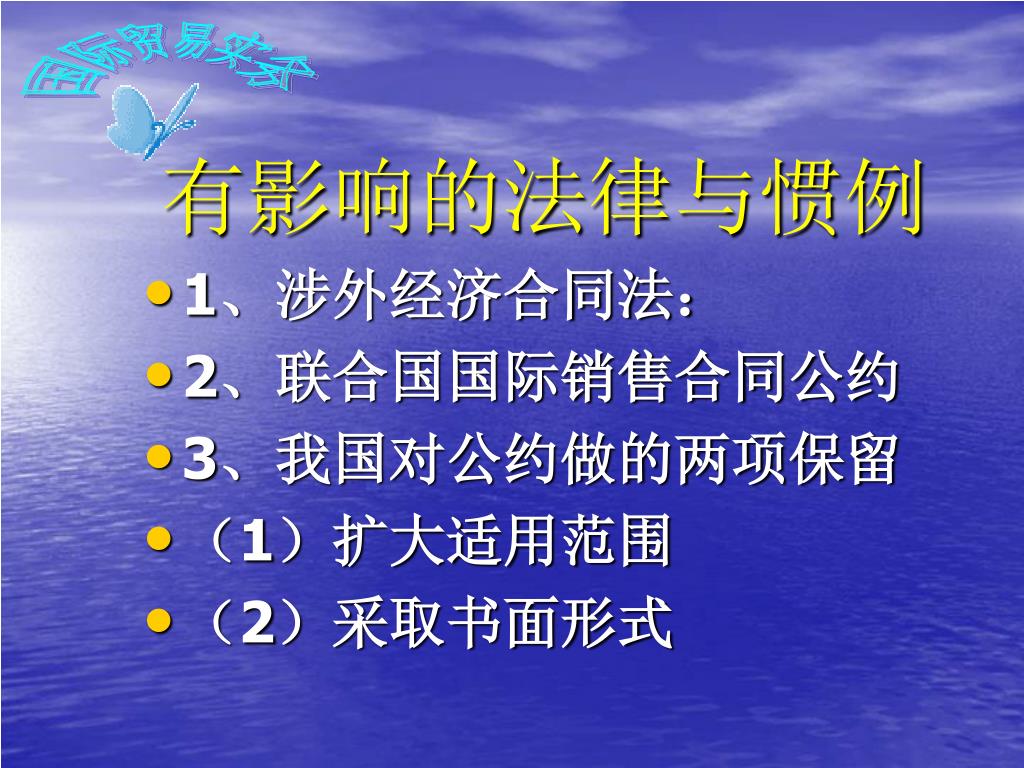 国际贸易实务

有影响的法律与惯例

• 1、涉外经济合同法：
• 2、联合国国际销售合同公约
• 3、我国对公约做的两项保留
• （1）扩大适用范围
• （2）采取书面形式